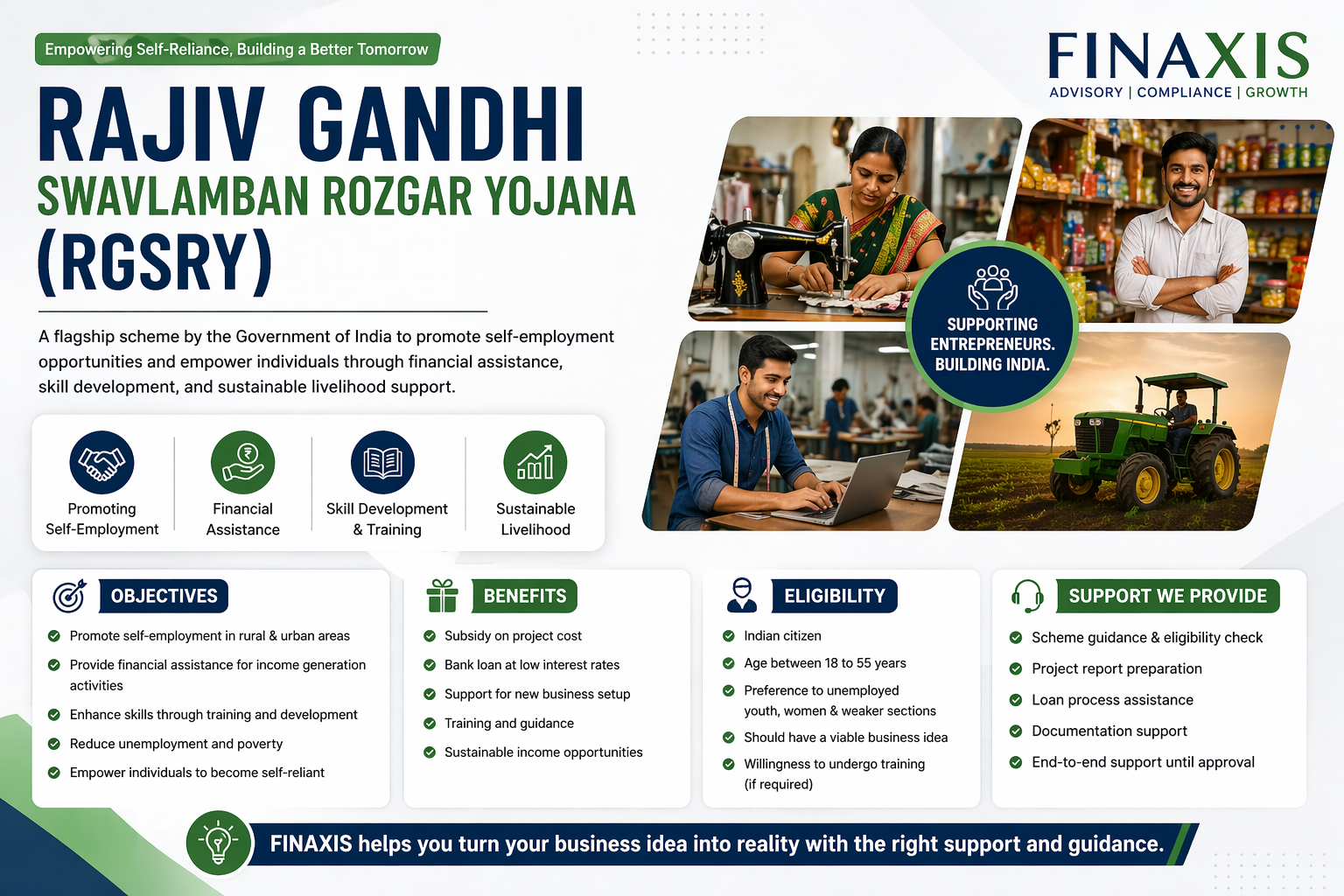 Empowering Self-Reliance, Building a Better Tomorrow

FINAXIS
ADVISORY | COMPLIANCE | GROWTH

RAJIV GANDHI
SWAVLAMBAN ROZGAR YOJANA
(RGSRY)

A flagship scheme by the Government of India to promote self-employment opportunities and empower individuals through financial assistance, skill development, and sustainable livelihood support.

SUPPORTING ENTREPRENEURS. BUILDING INDIA.

Promoting Self-Employment
Financial Assistance
Skill Development & Training
Sustainable Livelihood

OBJECTIVES
Promote self-employment in rural & urban areas
Provide financial assistance for income generation activities
Enhance skills through training and development
Reduce unemployment and poverty
Empower individuals to become self-reliant

BENEFITS
Subsidy on project cost
Bank loan at low interest rates
Support for new business setup
Training and guidance
Sustainable income opportunities

ELIGIBILITY
Indian citizen
Age between 18 to 55 years
Preference to unemployed youth, women & weaker sections
Should have a viable business idea
Willingness to undergo training (if required)

SUPPORT WE PROVIDE
Scheme guidance & eligibility check
Project report preparation
Loan process assistance
Documentation support
End-to-end support until approval

FINAXIS helps you turn your business idea into reality with the right support and guidance.